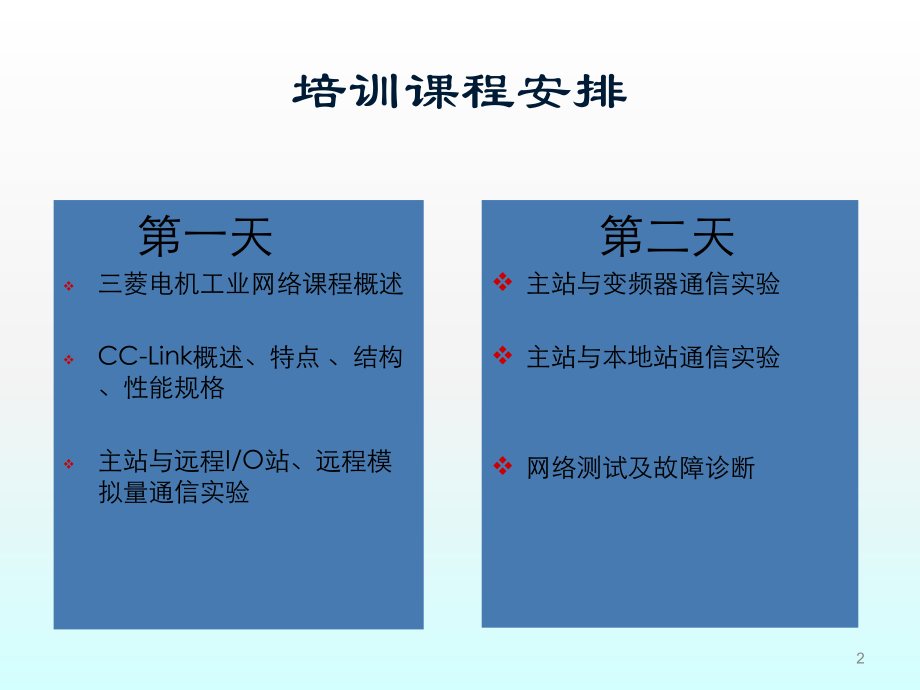 培训课程安排

第一天

❖ 三菱电机工业网络课程概述

❖ CC-Link概述、特点 、结构、性能规格

❖ 主站与远程I/O站、远程模拟量通信实验

第二天

❖ 主站与变频器通信实验

❖ 主站与本地站通信实验

❖ 网络测试及故障诊断

2